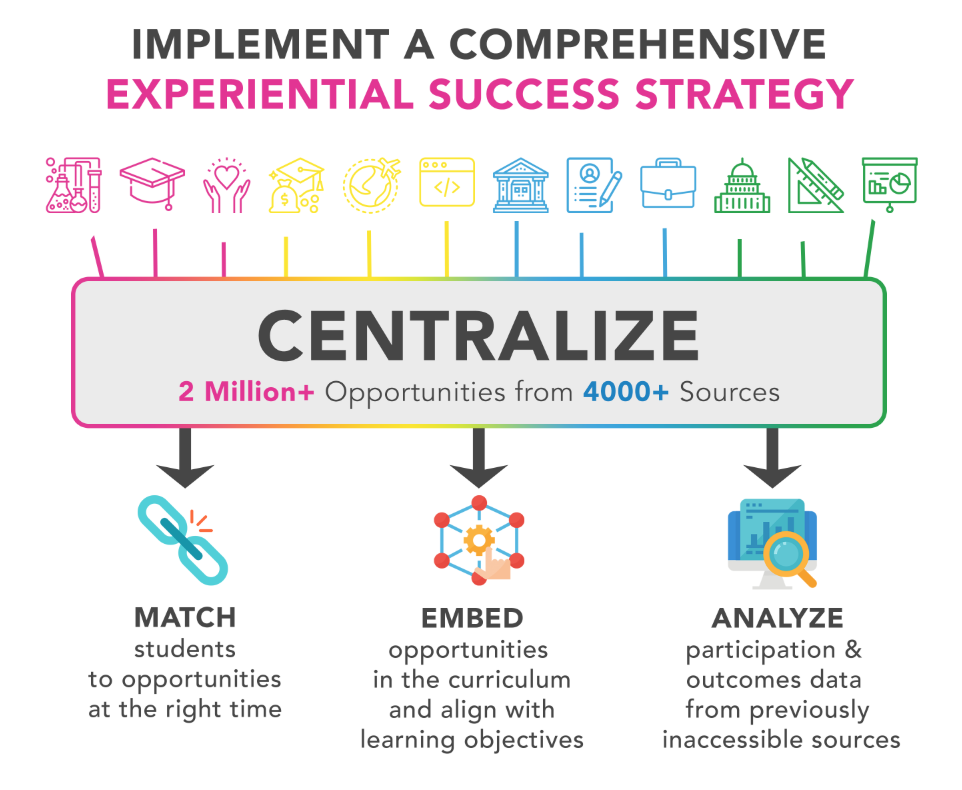 IMPLEMENT A COMPREHENSIVE
EXPERIENTIAL SUCCESS STRATEGY

CENTRALIZE
2 Million+ Opportunities from 4000+ Sources

MATCH
students to opportunities at the right time

EMBED
opportunities in the curriculum and align with learning objectives

ANALYZE
participation & outcomes data from previously inaccessible sources